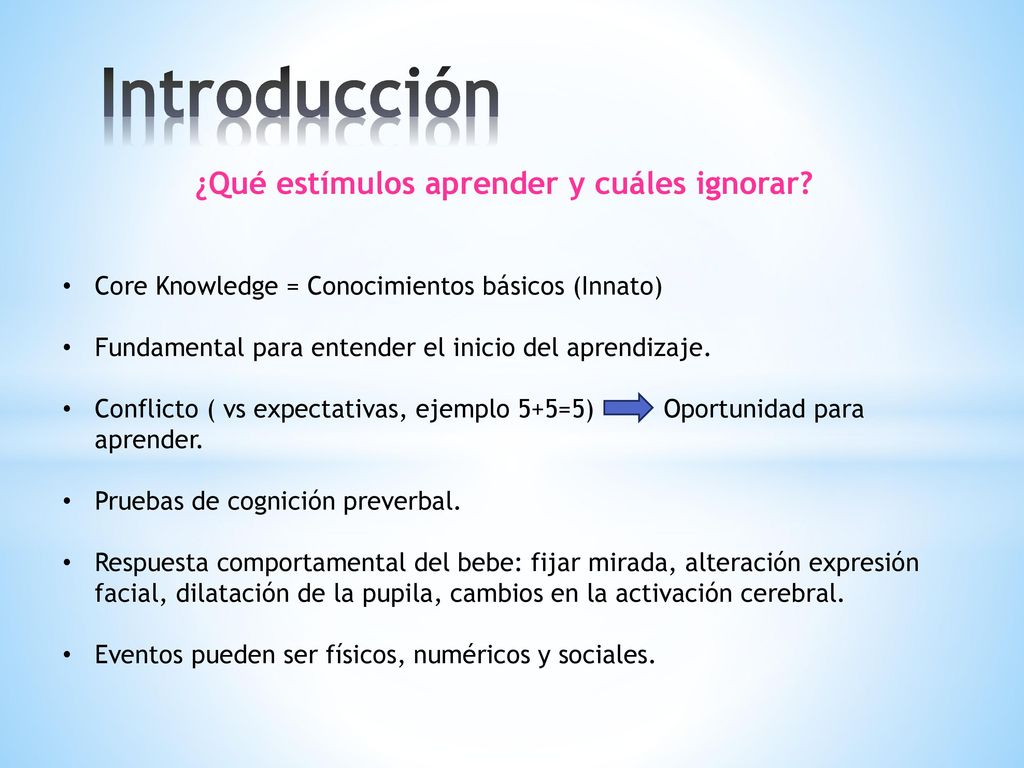 Introducción

¿Qué estímulos aprender y cuáles ignorar?

• Core Knowledge = Conocimientos básicos (Innato)

• Fundamental para entender el inicio del aprendizaje.

• Conflicto ( vs expectativas, ejemplo 5+5=5) Oportunidad para aprender.

• Pruebas de cognición preverbal.

• Respuesta comportamental del bebe: fijar mirada, alteración expresión facial, dilatación de la pupila, cambios en la activación cerebral.

• Eventos pueden ser físicos, numéricos y sociales.